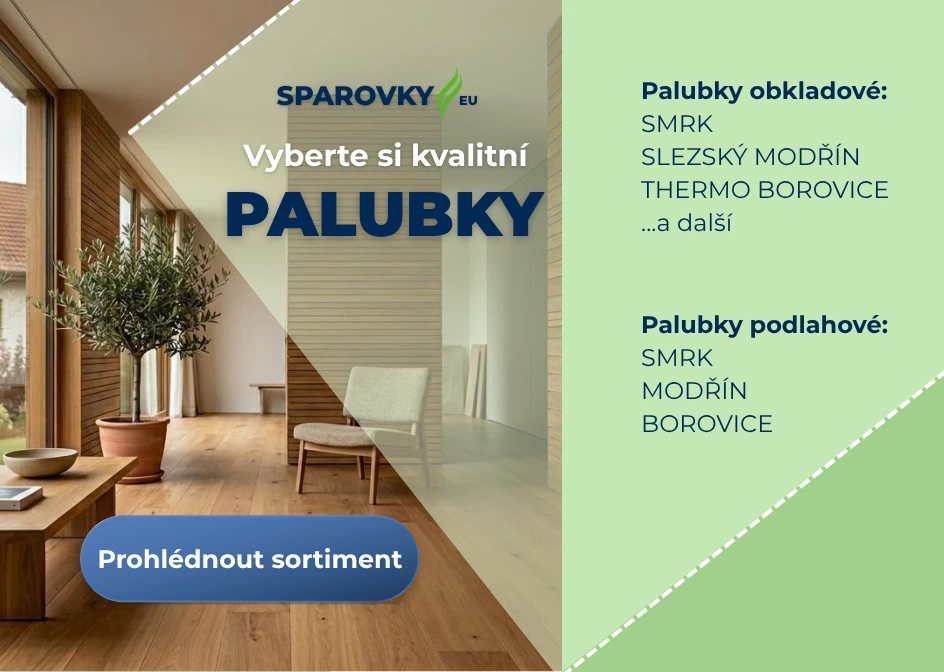 SPAROVKY EU

Vyberte si kvalitní

PALUBKY

Prohlédnout sortiment

Palubky obkladové:
SMRK
SLEZSKÝ MODŘÍN
THERMO BOROVICE
...a další

Palubky podlahové:
SMRK
MODŘÍN
BOROVICE